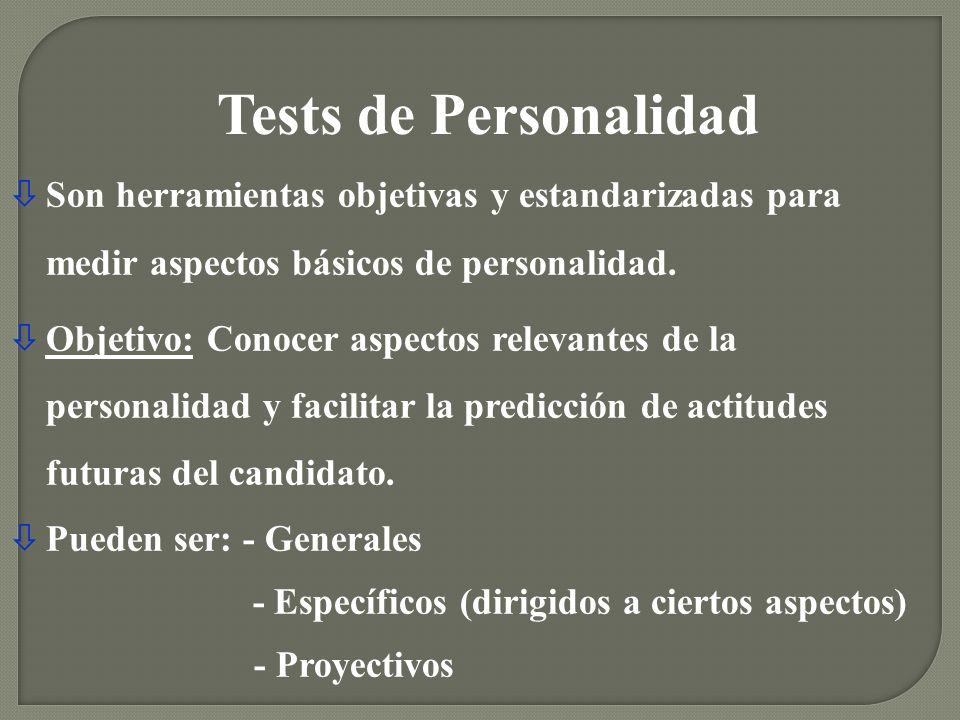 Tests de Personalidad

⇩ Son herramientas objetivas y estandarizadas para medir aspectos básicos de personalidad.

⇩ Objetivo: Conocer aspectos relevantes de la personalidad y facilitar la predicción de actitudes futuras del candidato.

⇩ Pueden ser: - Generales
- Específicos (dirigidos a ciertos aspectos)
- Proyectivos